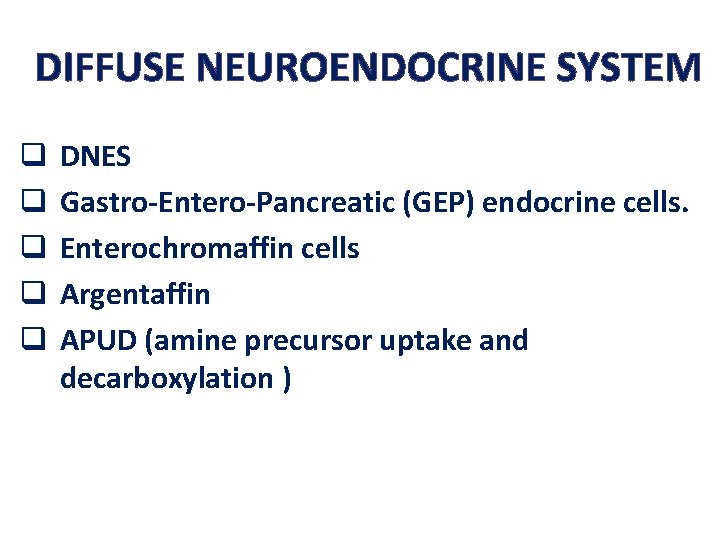 DIFFUSE NEUROENDOCRINE SYSTEM

❑ DNES
❑ Gastro-Entero-Pancreatic (GEP) endocrine cells.
❑ Enterochromaffin cells
❑ Argentaffin
❑ APUD (amine precursor uptake and decarboxylation )